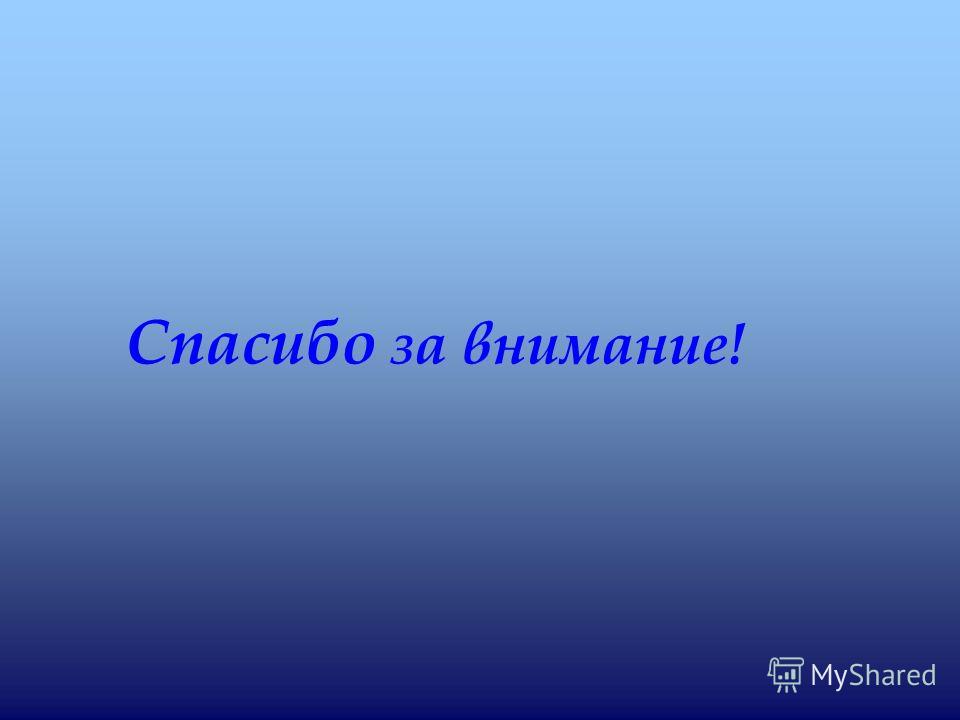 Спасибо за внимание!

MyShared